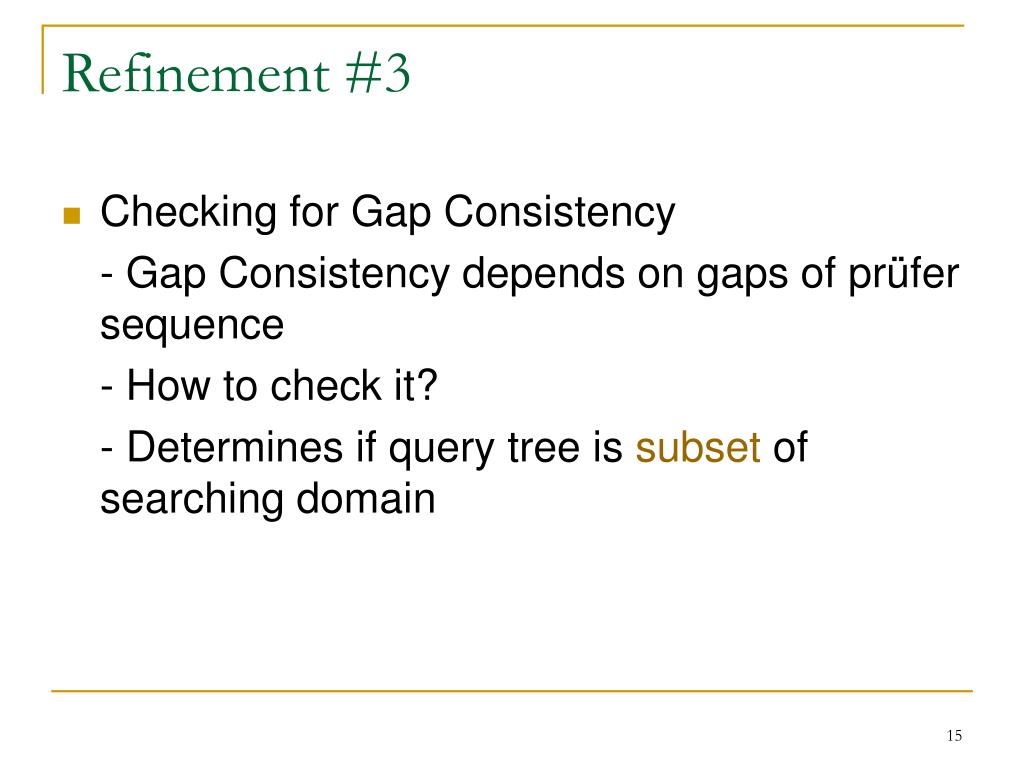 Refinement #3

Checking for Gap Consistency

- Gap Consistency depends on gaps of prüfer sequence

- How to check it?

- Determines if query tree is subset of searching domain

15